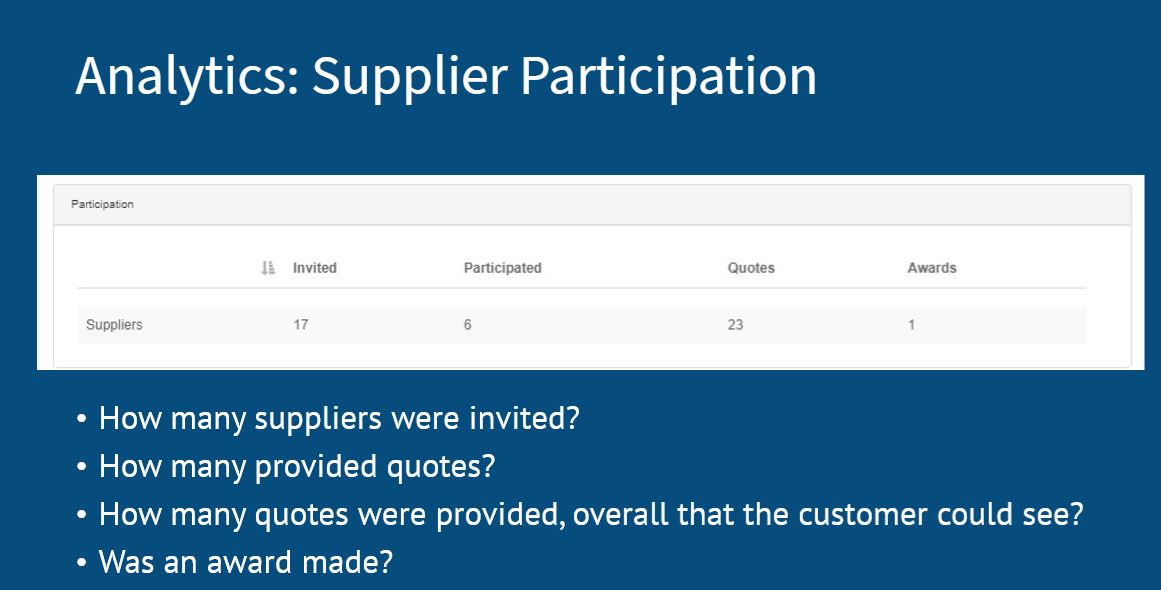 Analytics: Supplier Participation

Participation

| | Invited | Participated | Quotes | Awards |
|---|---|---|---|---|
| Suppliers | 17 | 6 | 23 | 1 |

• How many suppliers were invited?
• How many provided quotes?
• How many quotes were provided, overall that the customer could see?
• Was an award made?